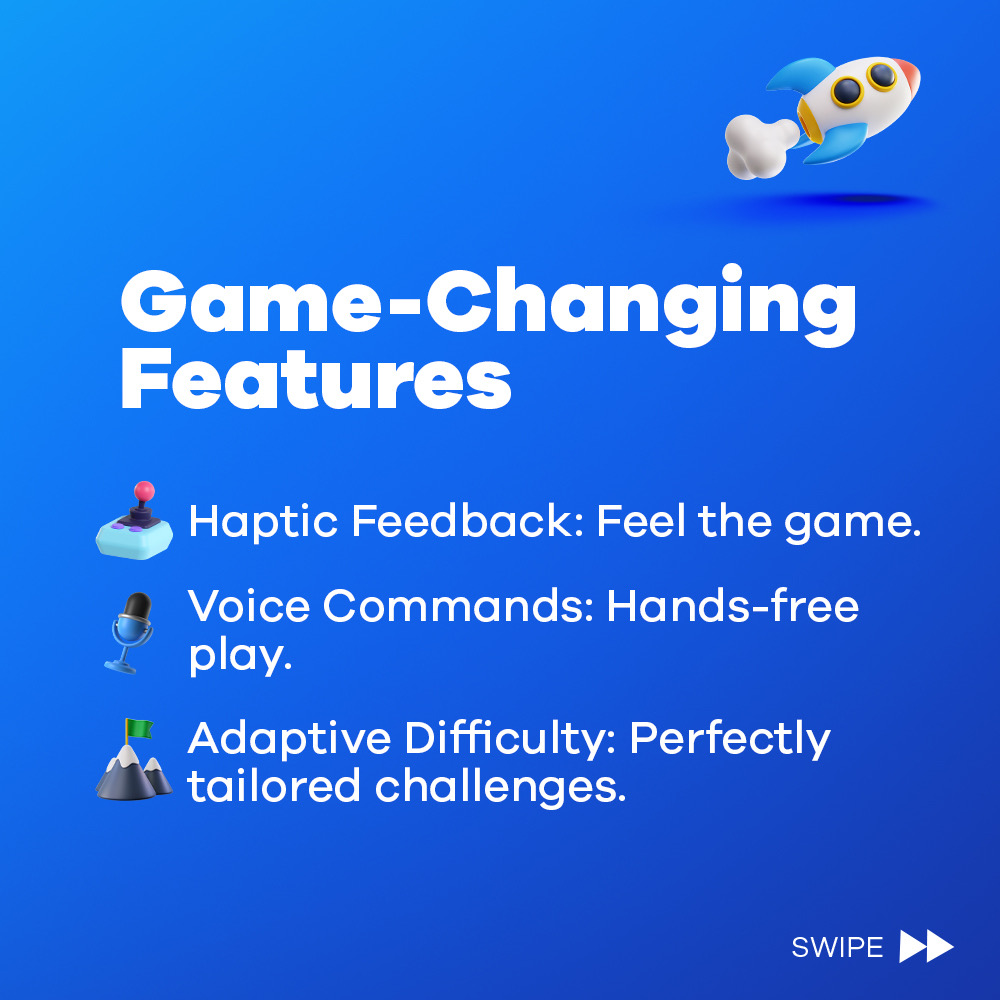 Game-Changing Features

Haptic Feedback: Feel the game.

Voice Commands: Hands-free play.

Adaptive Difficulty: Perfectly tailored challenges.

SWIPE